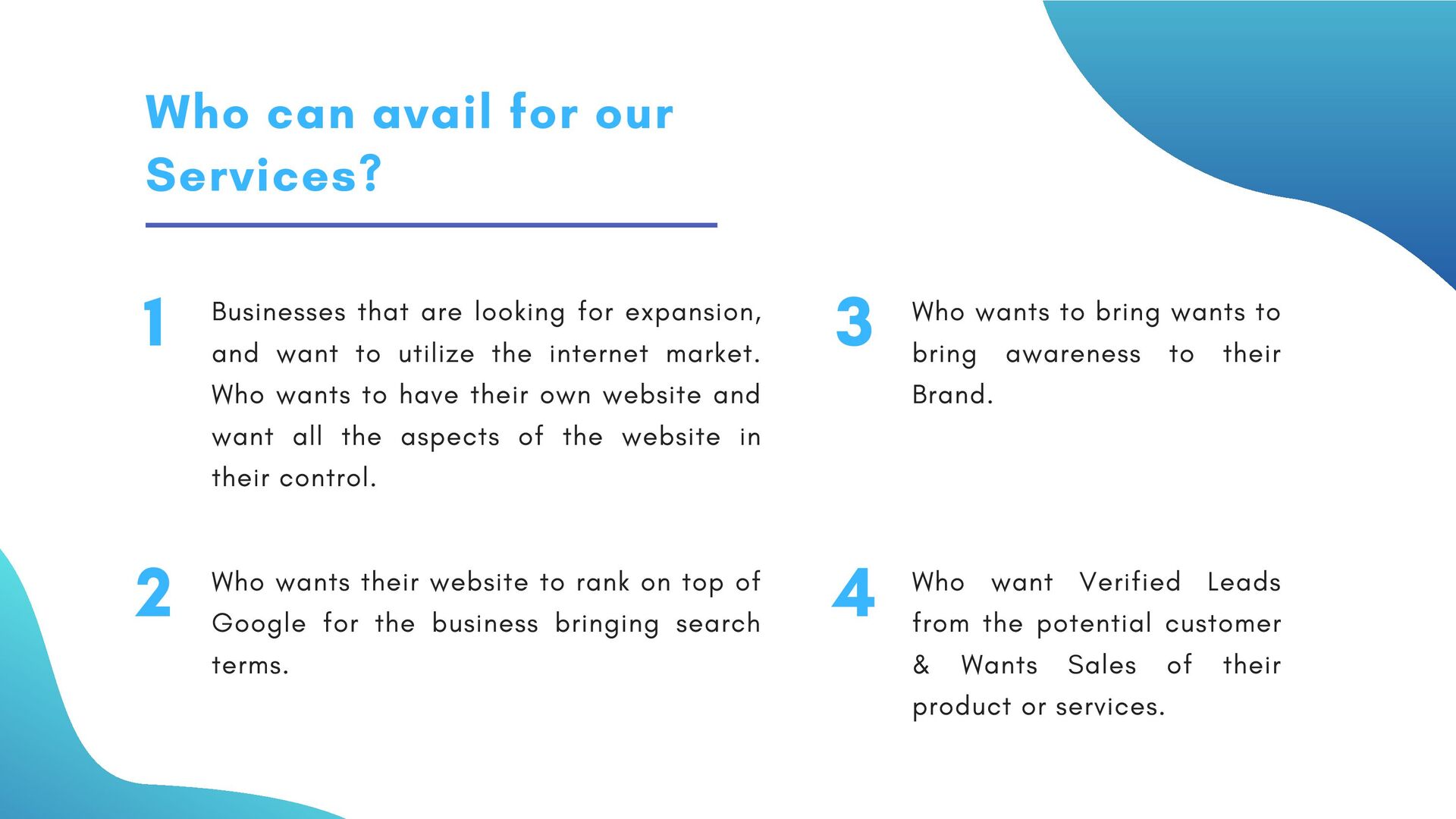 Who can avail for our Services?

1 Businesses that are looking for expansion, and want to utilize the internet market. Who wants to have their own website and want all the aspects of the website in their control.

2 Who wants their website to rank on top of Google for the business bringing search terms.

3 Who wants to bring wants to bring awareness to their Brand.

4 Who want Verified Leads from the potential customer & Wants Sales of their product or services.